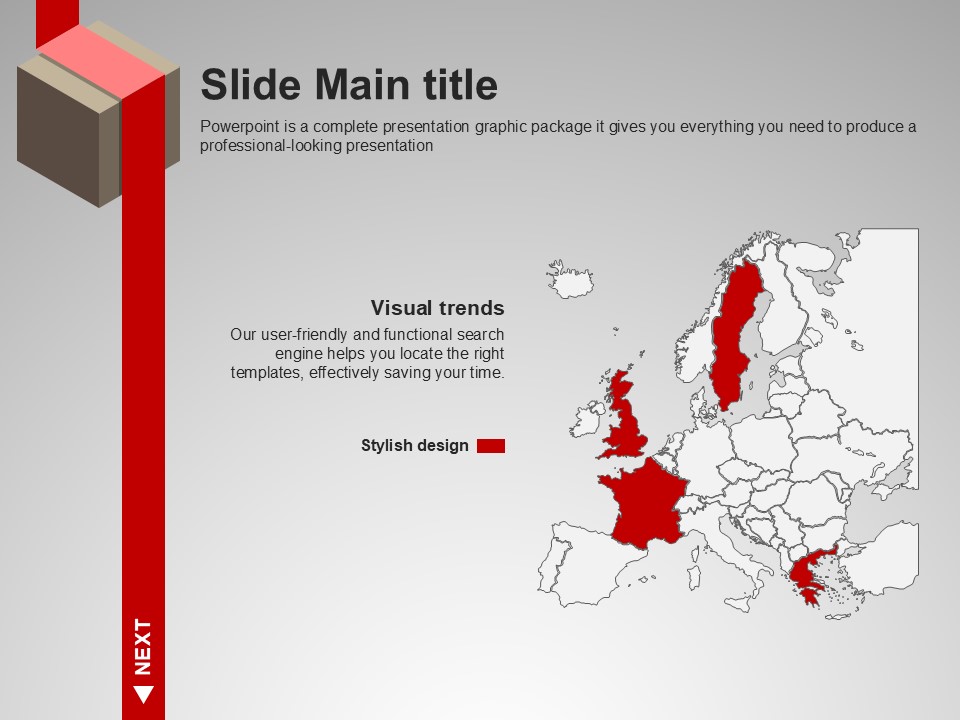 Slide Main title

Powerpoint is a complete presentation graphic package it gives you everything you need to produce a professional-looking presentation

Visual trends

Our user-friendly and functional search engine helps you locate the right templates, effectively saving your time.

Stylish design

NEXT